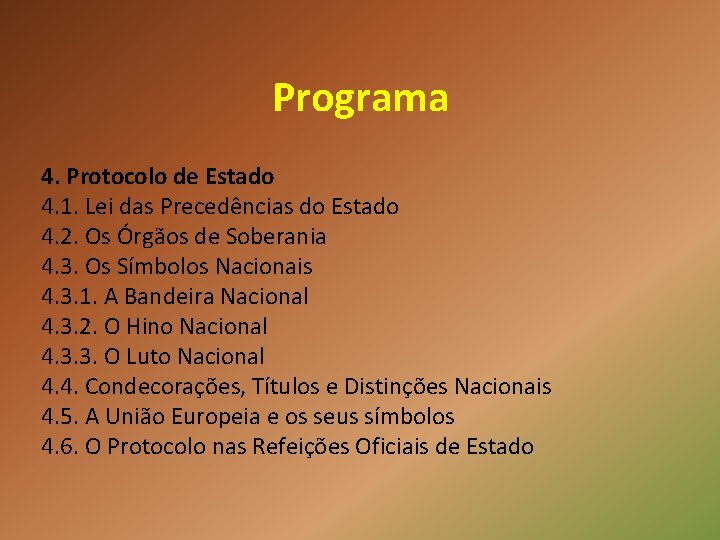 Programa

4. Protocolo de Estado
4.1. Lei das Precedências do Estado
4.2. Os Órgãos de Soberania
4.3. Os Símbolos Nacionais
4.3.1. A Bandeira Nacional
4.3.2. O Hino Nacional
4.3.3. O Luto Nacional
4.4. Condecorações, Títulos e Distinções Nacionais
4.5. A União Europeia e os seus símbolos
4.6. O Protocolo nas Refeições Oficiais de Estado